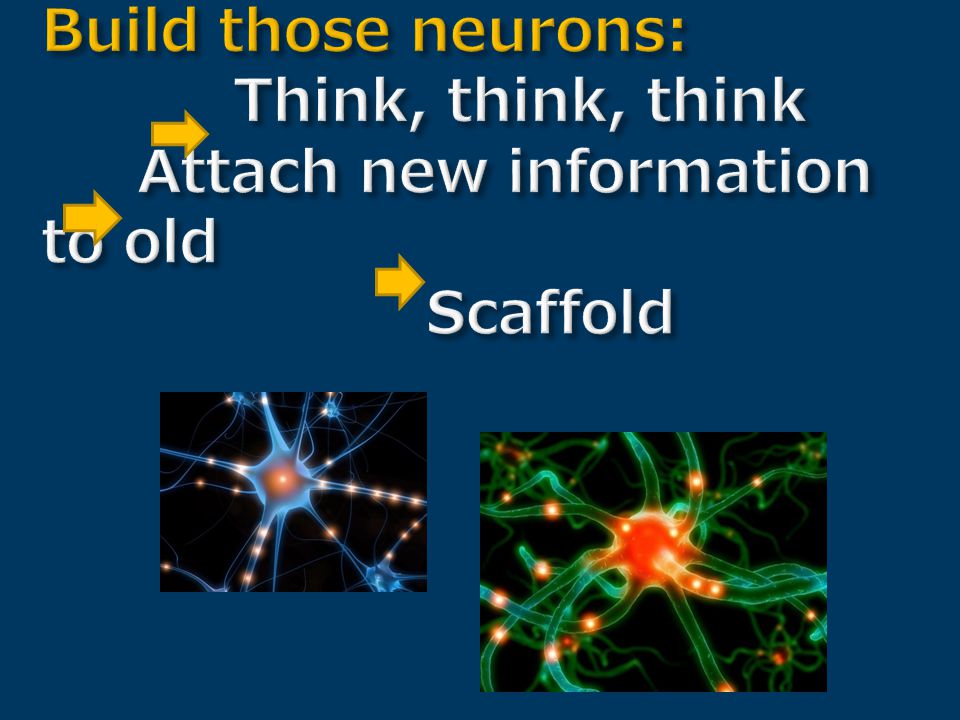 Build those neurons:

Think, think, think

Attach new information to old

Scaffold